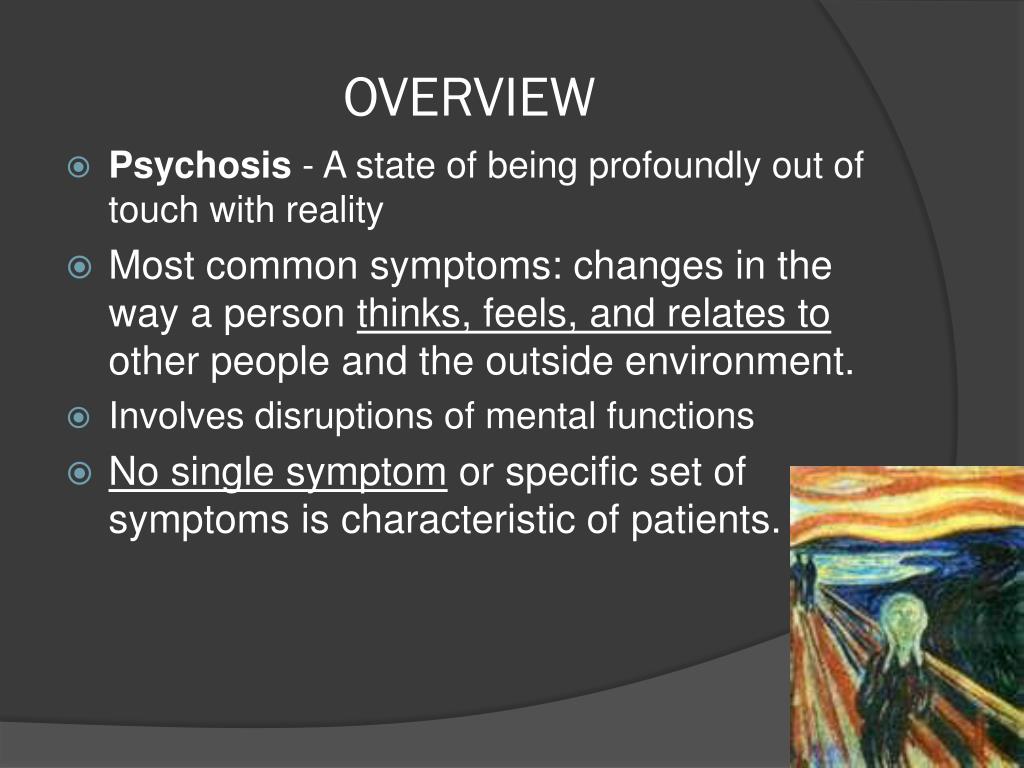 OVERVIEW

Psychosis - A state of being profoundly out of touch with reality

Most common symptoms: changes in the way a person thinks, feels, and relates to other people and the outside environment.

Involves disruptions of mental functions

No single symptom or specific set of symptoms is characteristic of patients.